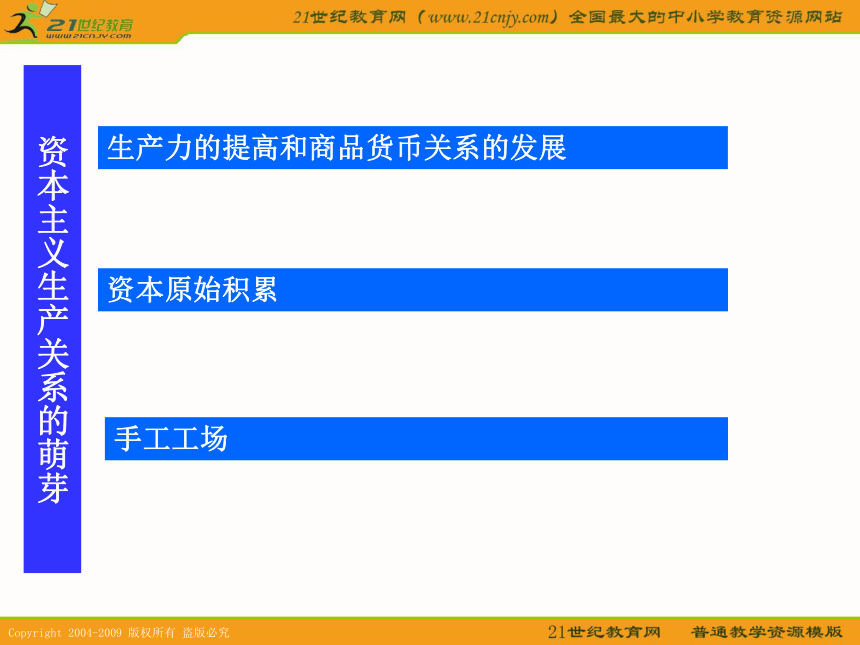 21世纪教育
www.21cnjy.com

21世纪教育网（www.21cnjy.com）全国最大的中小学教育资源网站

资本主义生产关系的萌芽

生产力的提高和商品货币关系的发展

资本原始积累

手工工场

Copyright 2004-2009 版权所有 盗版必究

21世纪教育网 普通教学资源模版